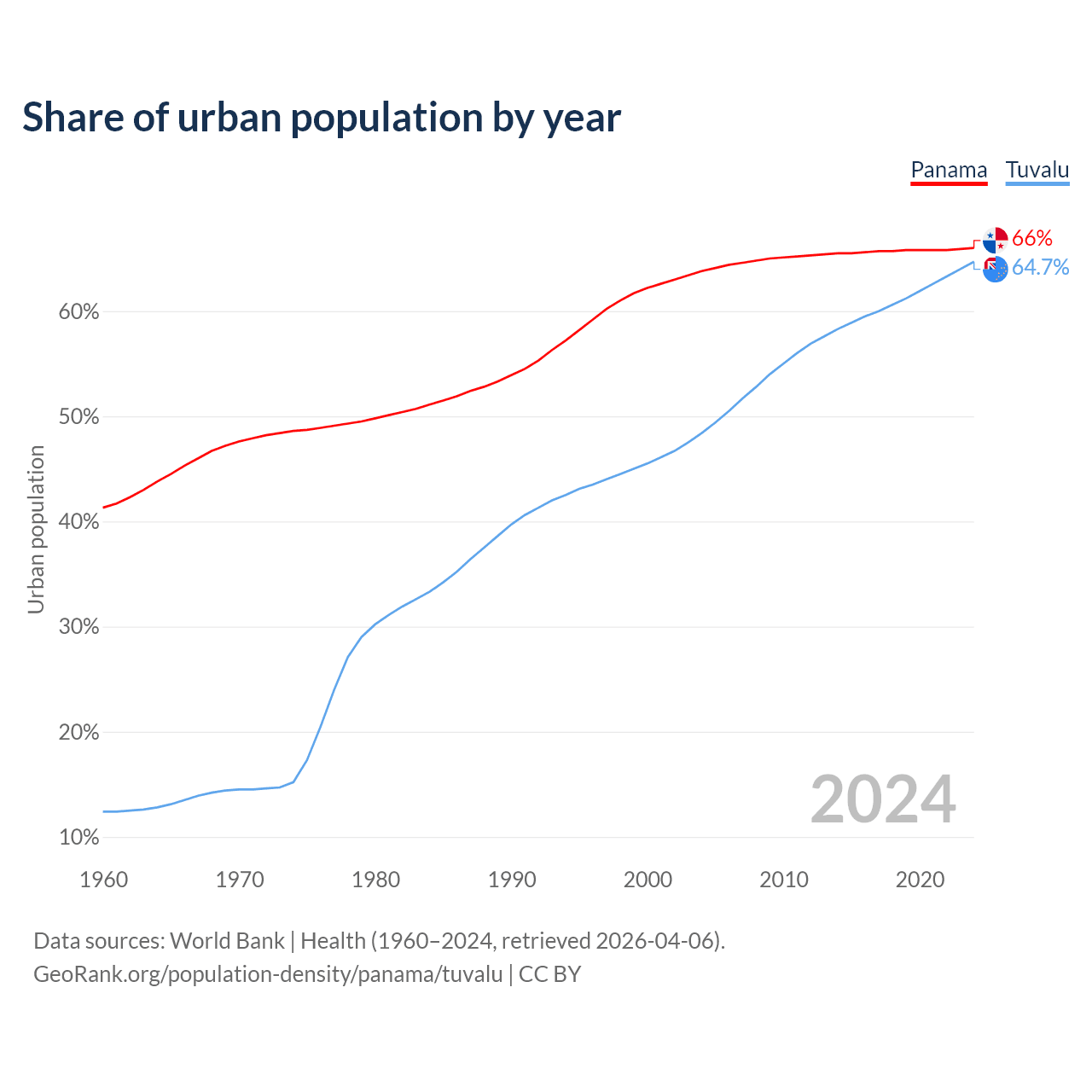 Share of urban population by year

Panama Tuvalu

66%
64.7%

Urban population

60%
50%
40%
30%
20%
10%

2024

1960 1970 1980 1990 2000 2010 2020

Data sources: World Bank | Health (1960–2024, retrieved 2026-04-06).
GeoRank.org/population-density/panama/tuvalu | CC BY